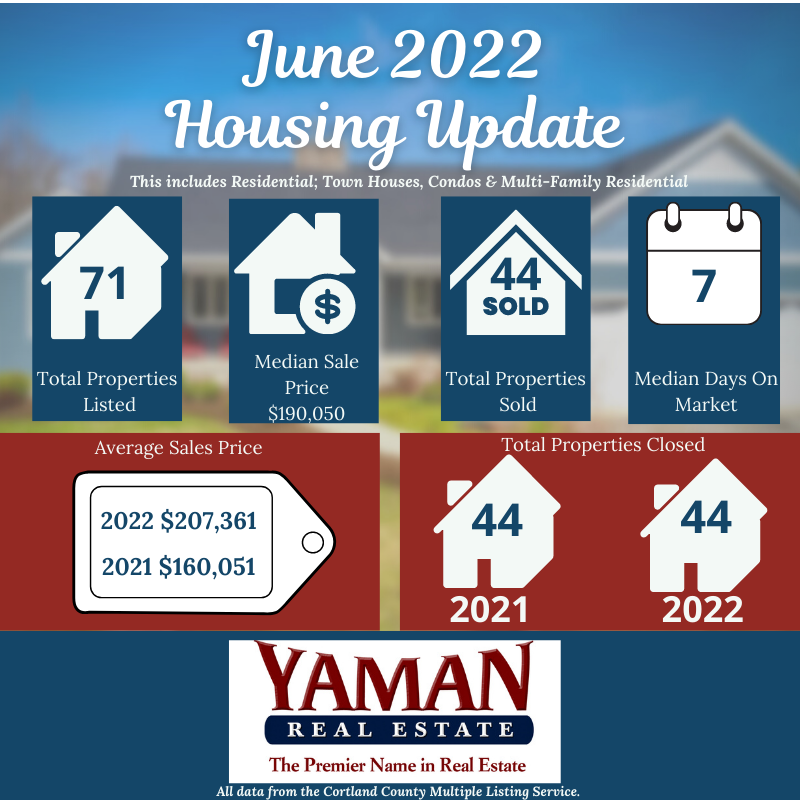 June 2022
Housing Update

This includes Residential; Town Houses, Condos & Multi-Family Residential

71

Total Properties Listed

$

Median Sale Price $190,050

44 SOLD

Total Properties Sold

7

Median Days On Market

Average Sales Price

2022 $207,361

2021 $160,051

Total Properties Closed

44

2021

44

2022

YAMAN
REAL ESTATE
The Premier Name in Real Estate

All data from the Cortland County Multiple Listing Service.